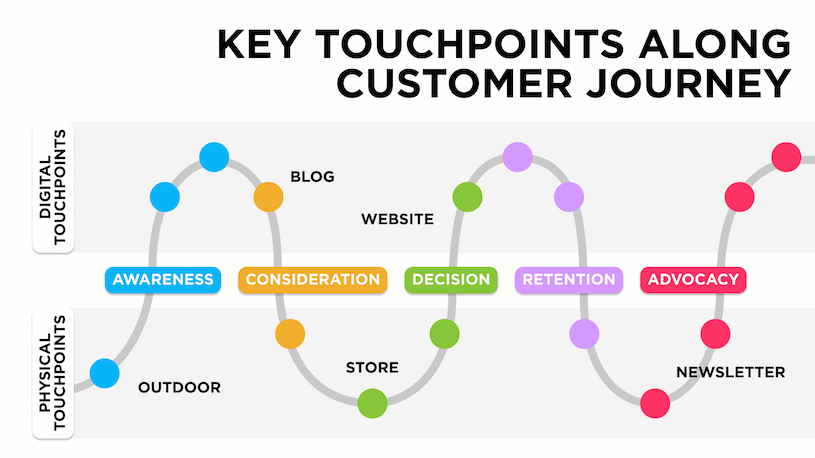 KEY TOUCHPOINTS ALONG CUSTOMER JOURNEY

DIGITAL TOUCHPOINTS

BLOG

WEBSITE

AWARENESS

CONSIDERATION

DECISION

RETENTION

ADVOCACY

PHYSICAL TOUCHPOINTS

OUTDOOR

STORE

NEWSLETTER